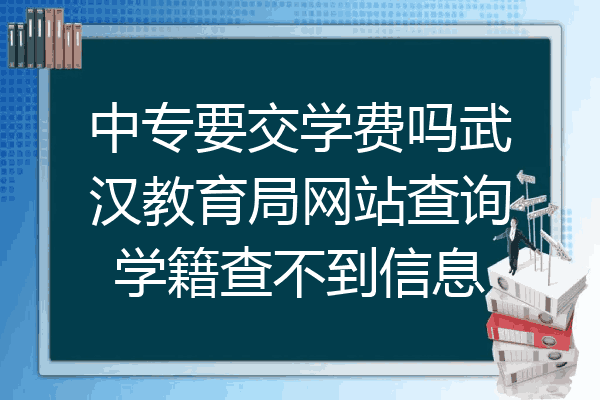 中专要交学费吗武汉教育局网站查询学籍查不到信息